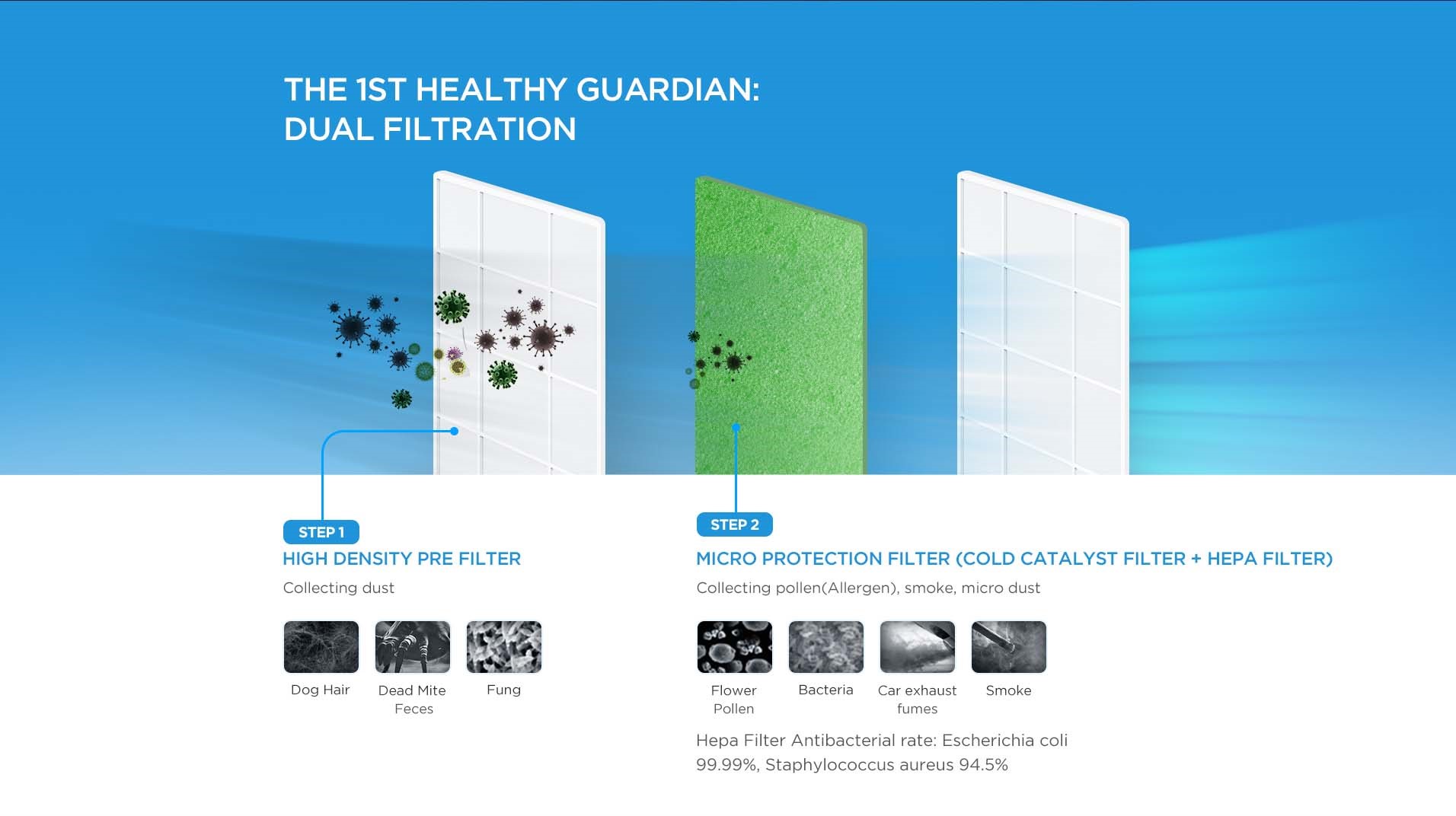 THE 1ST HEALTHY GUARDIAN:
DUAL FILTRATION

STEP 1
HIGH DENSITY PRE FILTER
Collecting dust

Dog Hair

Dead Mite Feces

Fung

STEP 2
MICRO PROTECTION FILTER (COLD CATALYST FILTER + HEPA FILTER)
Collecting pollen(Allergen), smoke, micro dust

Flower Pollen

Bacteria

Car exhaust fumes

Smoke

Hepa Filter Antibacterial rate: Escherichia coli 99.99%, Staphylococcus aureus 94.5%